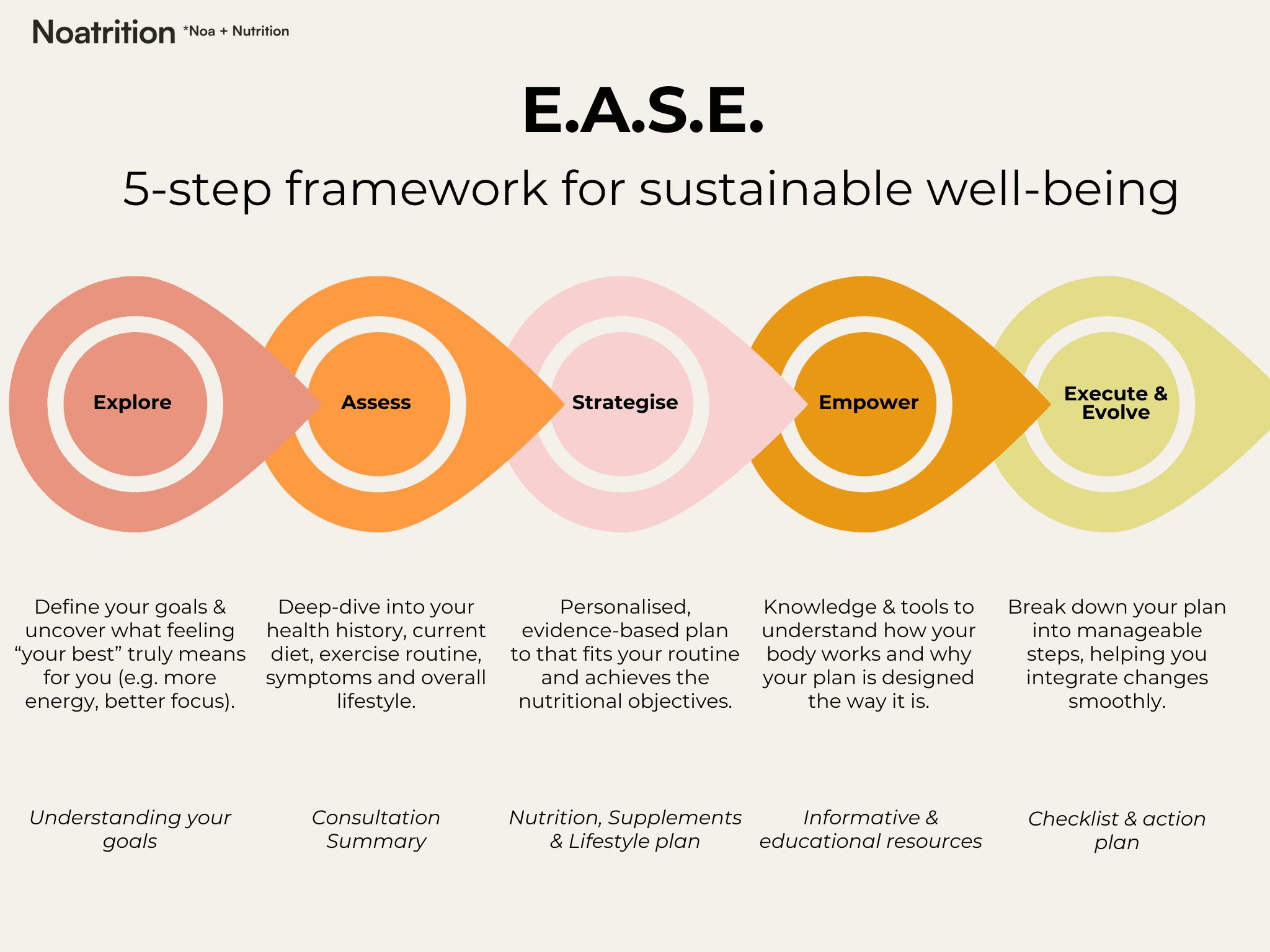 Noatrition *Noa + Nutrition

E.A.S.E.

5-step framework for sustainable well-being

Explore

Assess

Strategise

Empower

Execute & Evolve

Define your goals & uncover what feeling “your best” truly means for you (e.g. more energy, better focus).

Deep-dive into your health history, current diet, exercise routine, symptoms and overall lifestyle.

Personalised, evidence-based plan to that fits your routine and achieves the nutritional objectives.

Knowledge & tools to understand how your body works and why your plan is designed the way it is.

Break down your plan into manageable steps, helping you integrate changes smoothly.

Understanding your goals

Consultation Summary

Nutrition, Supplements & Lifestyle plan

Informative & educational resources

Checklist & action plan